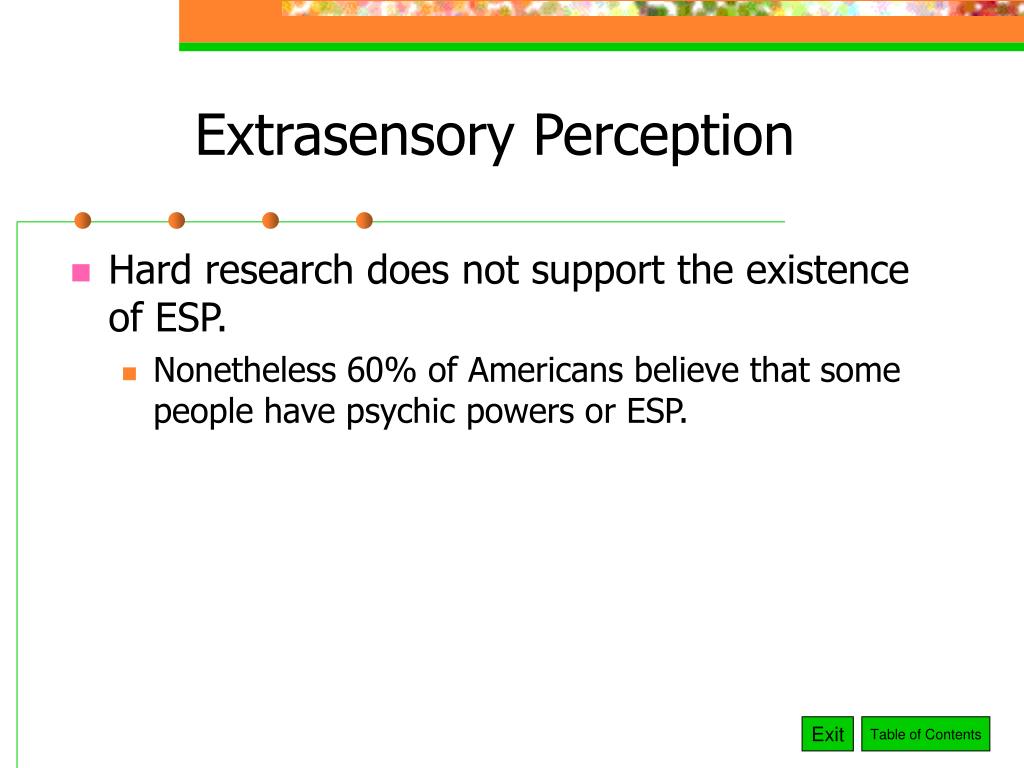 Extrasensory Perception

Hard research does not support the existence of ESP.

Nonetheless 60% of Americans believe that some people have psychic powers or ESP.

Exit

Table of Contents